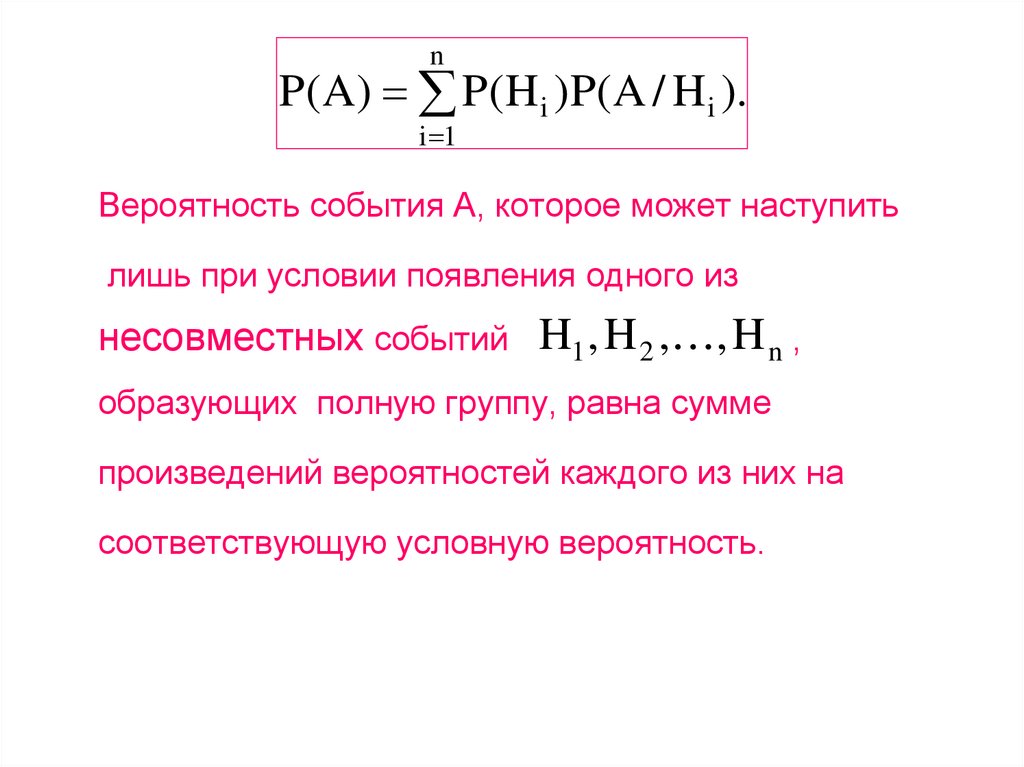 $P(A) = \sum_{i=1}^{n} P(H_i)P(A/H_i).$

Вероятность события А, которое может наступить лишь при условии появления одного из несовместных событий $H_1, H_2, \ldots, H_n$ , образующих полную группу, равна сумме произведений вероятностей каждого из них на соответствующую условную вероятность.